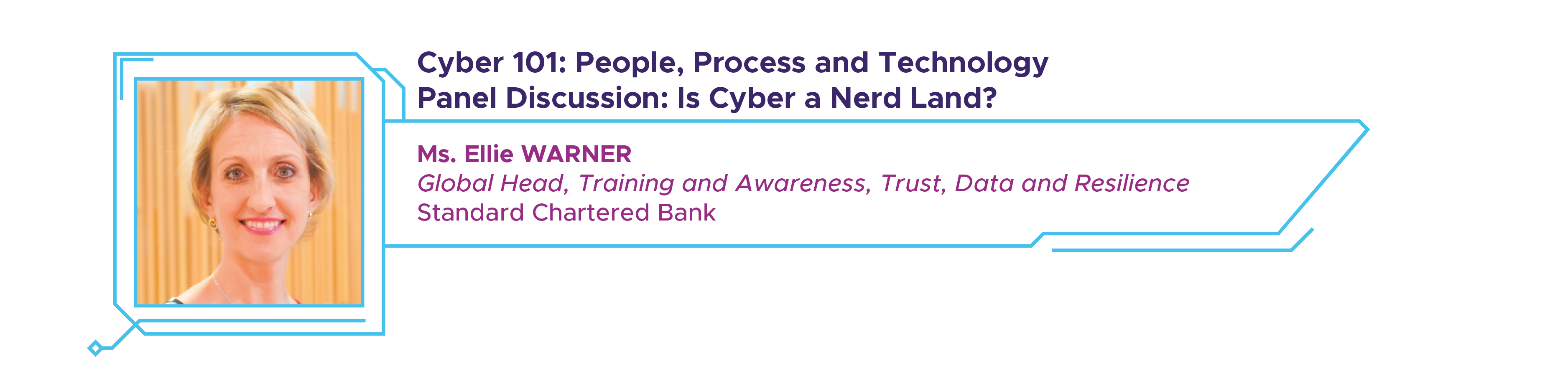 Cyber 101: People, Process and Technology
Panel Discussion: Is Cyber a Nerd Land?

Ms. Ellie WARNER
Global Head, Training and Awareness, Trust, Data and Resilience
Standard Chartered Bank